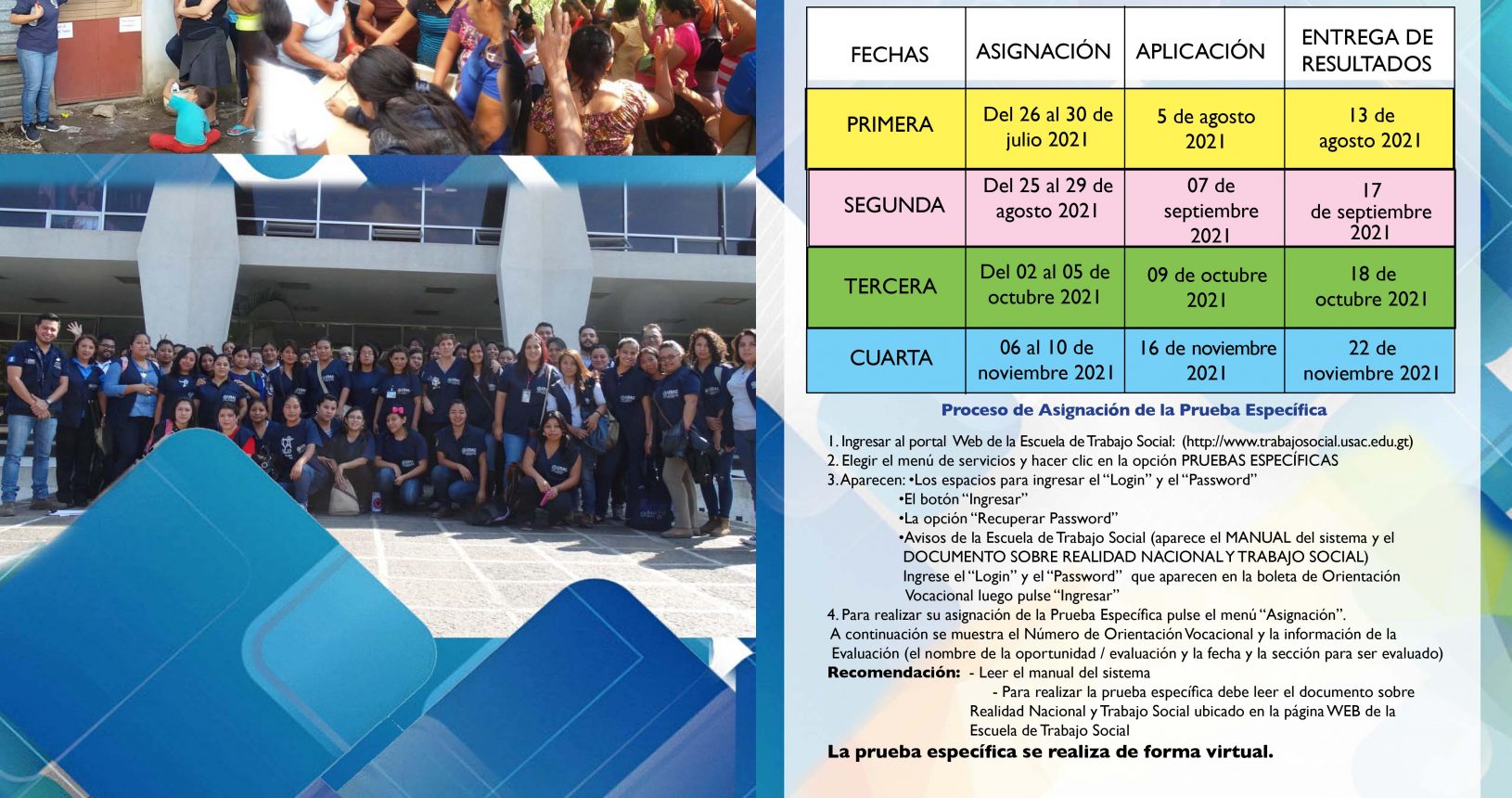 | FECHAS | ASIGNACIÓN | APLICACIÓN | ENTREGA DE RESULTADOS |
|---|---|---|---|
| PRIMERA | Del 26 al 30 de julio 2021 | 5 de agosto 2021 | 13 de agosto 2021 |
| SEGUNDA | Del 25 al 29 de agosto 2021 | 07 de septiembre 2021 | 17 de septiembre 2021 |
| TERCERA | Del 02 al 05 de octubre 2021 | 09 de octubre 2021 | 18 de octubre 2021 |
| CUARTA | 06 al 10 de noviembre 2021 | 16 de noviembre 2021 | 22 de noviembre 2021 |

Proceso de Asignación de la Prueba Específica

1. Ingresar al portal Web de la Escuela de Trabajo Social: (http://www.trabajosocial.usac.edu.gt)
2. Elegir el menú de servicios y hacer clic en la opción PRUEBAS ESPECÍFICAS
3. Aparecen: •Los espacios para ingresar el "Login" y el "Password"
•El botón "Ingresar"
•La opción "Recuperar Password"
•Avisos de la Escuela de Trabajo Social (aparece el MANUAL del sistema y el DOCUMENTO SOBRE REALIDAD NACIONAL Y TRABAJO SOCIAL)
Ingrese el "Login" y el "Password" que aparecen en la boleta de Orientación Vocacional luego pulse "Ingresar"
4. Para realizar su asignación de la Prueba Específica pulse el menú "Asignación".
A continuación se muestra el Número de Orientación Vocacional y la información de la Evaluación (el nombre de la oportunidad / evaluación y la fecha y la sección para ser evaluado)
Recomendación: - Leer el manual del sistema
- Para realizar la prueba específica debe leer el documento sobre Realidad Nacional y Trabajo Social ubicado en la página WEB de la Escuela de Trabajo Social
La prueba específica se realiza de forma virtual.